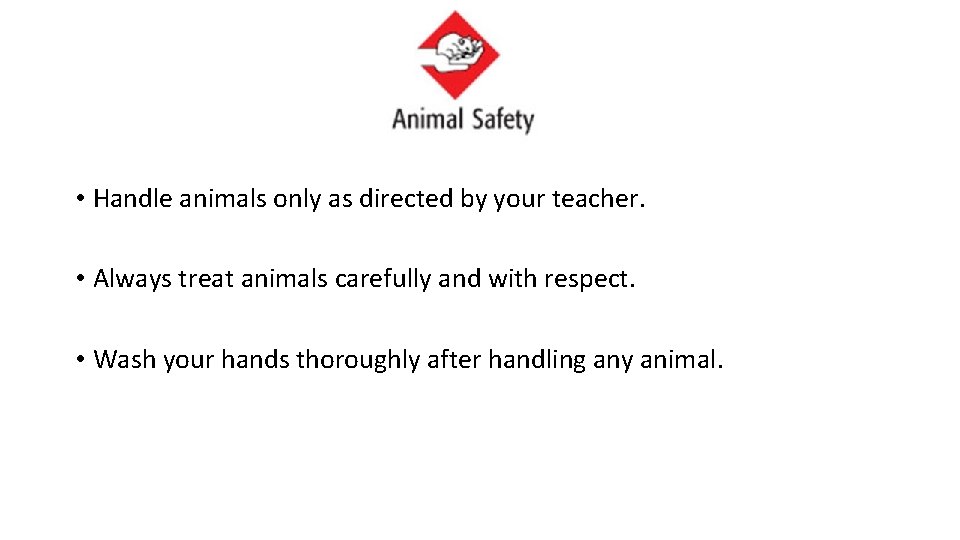 Animal Safety

• Handle animals only as directed by your teacher.

• Always treat animals carefully and with respect.

• Wash your hands thoroughly after handling any animal.